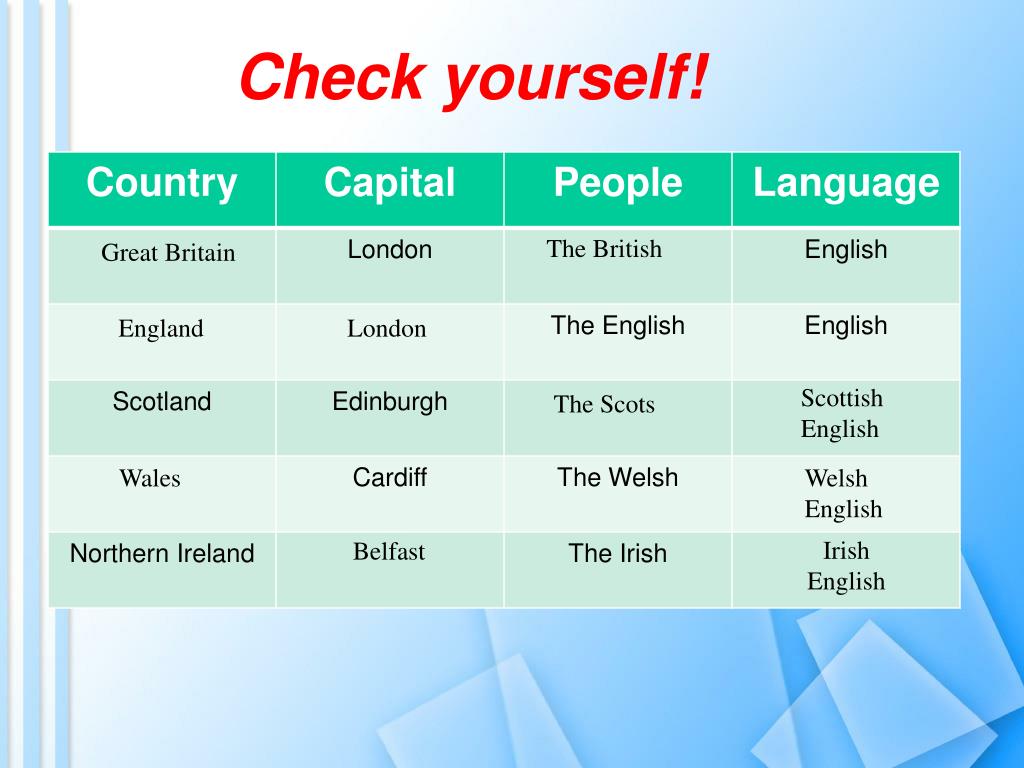 Check yourself!

| Country | Capital | People | Language |
|---|---|---|---|
| Great Britain | London | The British | English |
| England | London | The English | English |
| Scotland | Edinburgh | The Scots | Scottish English |
| Wales | Cardiff | The Welsh | Welsh English |
| Northern Ireland | Belfast | The Irish | Irish English |